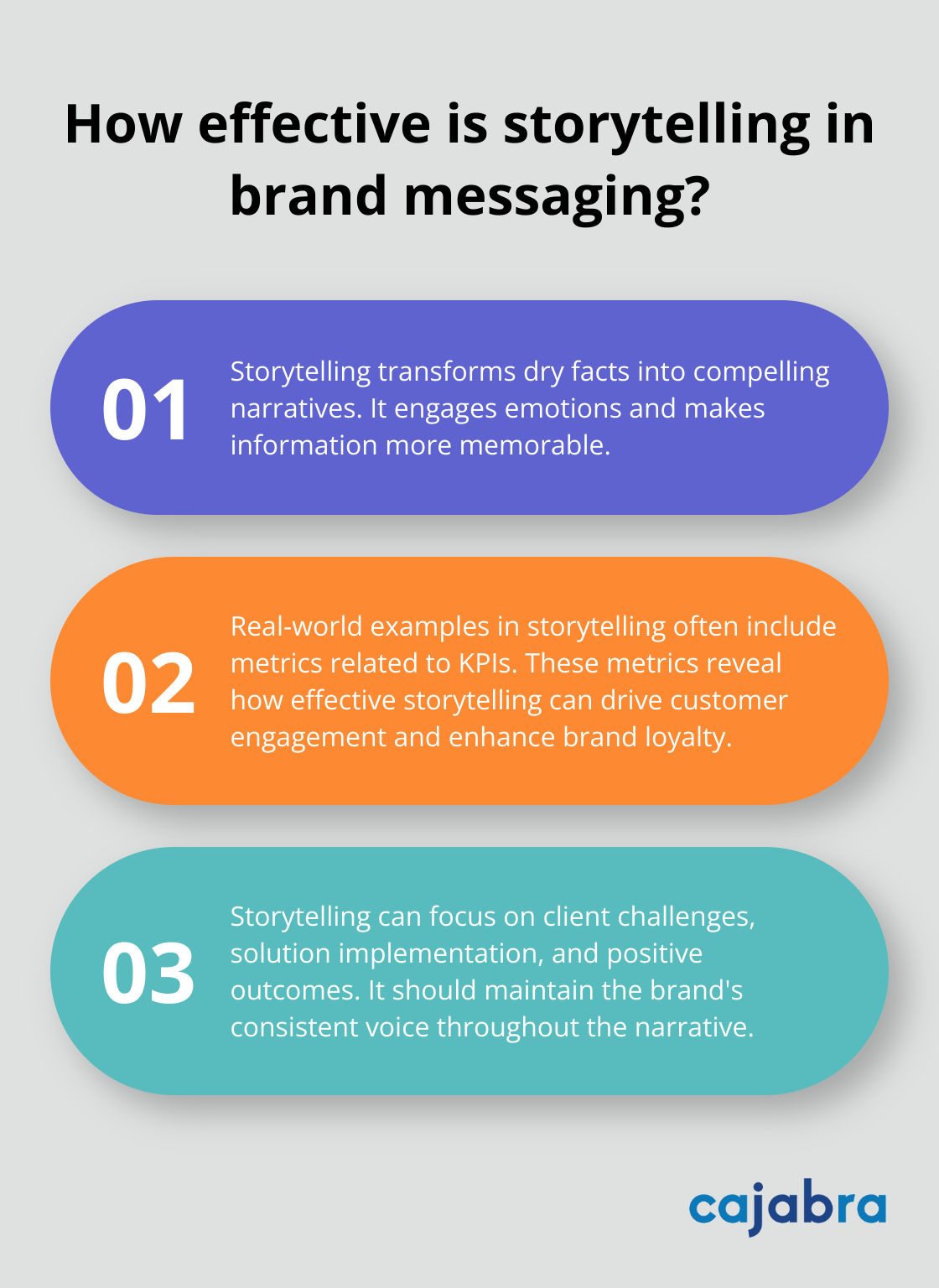 How effective is storytelling in brand messaging?

01

Storytelling transforms dry facts into compelling narratives. It engages emotions and makes information more memorable.

02

Real-world examples in storytelling often include metrics related to KPIs. These metrics reveal how effective storytelling can drive customer engagement and enhance brand loyalty.

03

Storytelling can focus on client challenges, solution implementation, and positive outcomes. It should maintain the brand's consistent voice throughout the narrative.

cajabra